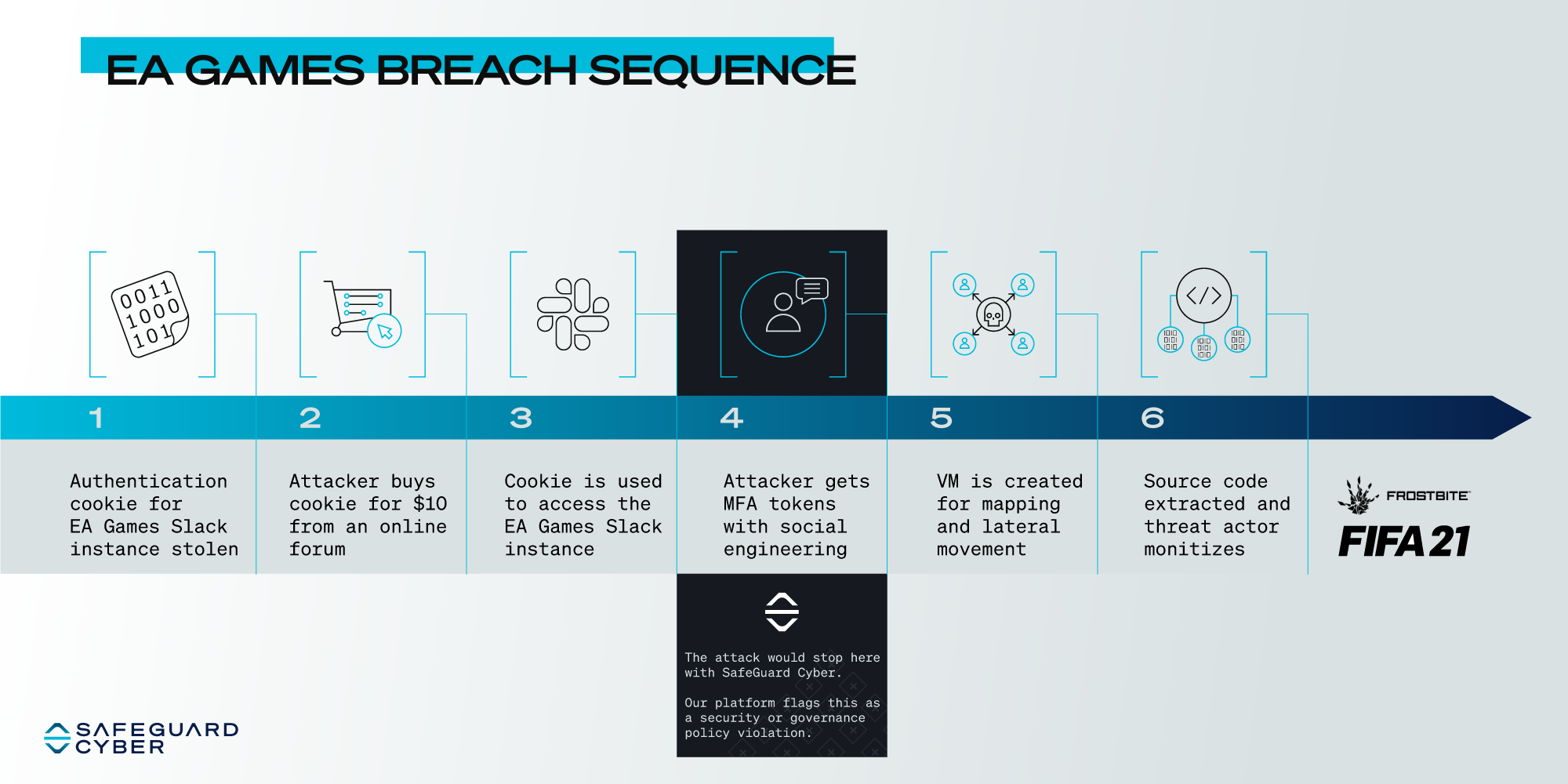 EA GAMES BREACH SEQUENCE

0011
1000
101

1

Authentication cookie for EA Games Slack instance stolen

2

Attacker buys cookie for $10 from an online forum

3

Cookie is used to access the EA Games Slack instance

4

Attacker gets MFA tokens with social engineering

The attack would stop here with SafeGuard Cyber.

Our platform flags this as a security or governance policy violation.

5

VM is created for mapping and lateral movement

6

Source code extracted and threat actor monitizes

FROSTBITE

FIFA 21

SAFEGUARD CYBER